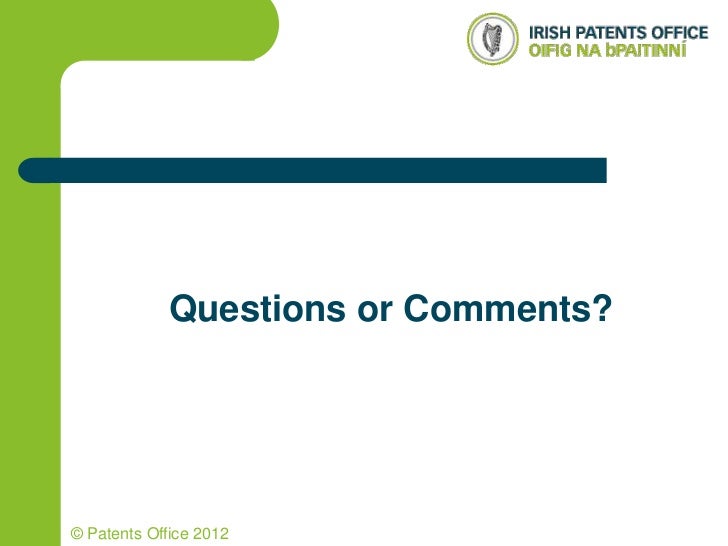 IRISH PATENTS OFFICE
OIFIG NA bPAITINNÍ

Questions or Comments?

© Patents Office 2012